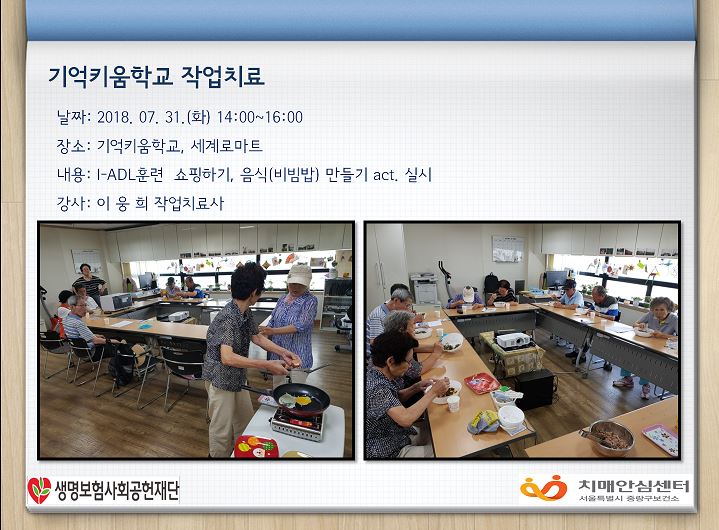 기억키움학교 작업치료

날짜: 2018. 07. 31.(화) 14:00~16:00

장소: 기억키움학교, 세계로마트

내용: I-ADL훈련 쇼핑하기, 음식(비빔밥) 만들기 act. 실시

강사: 이 웅 희 작업치료사

생명보험사회공헌재단

치매안심센터
서울특별시 중랑구보건소